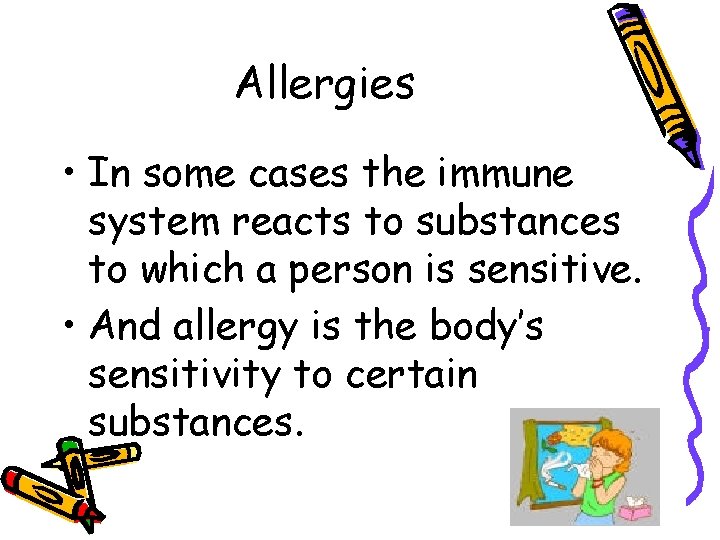 Allergies

• In some cases the immune system reacts to substances to which a person is sensitive.

• And allergy is the body's sensitivity to certain substances.